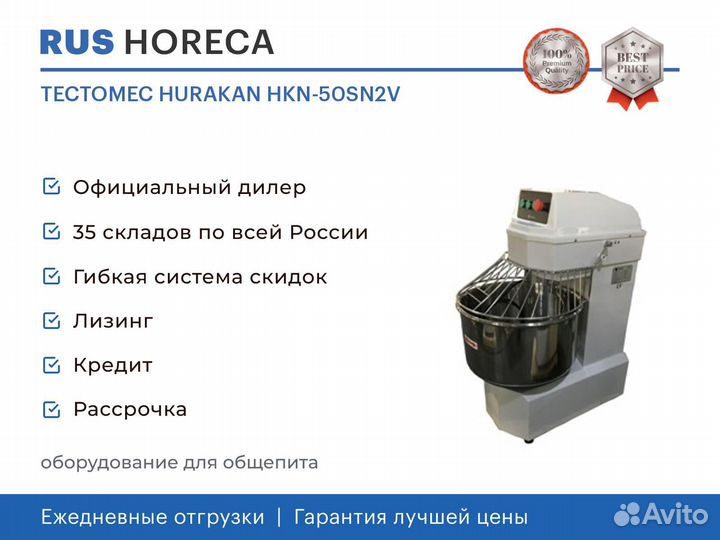 RUS HORECA

100% Premium Quality

BEST PRICE

ТЕСТОМЕС HURAKAN HKN-50SN2V

Официальный дилер

35 складов по всей России

Гибкая система скидок

Лизинг

Кредит

Рассрочка

оборудование для общепита

Ежедневные отгрузки | Гарантия лучшей цены

Avito